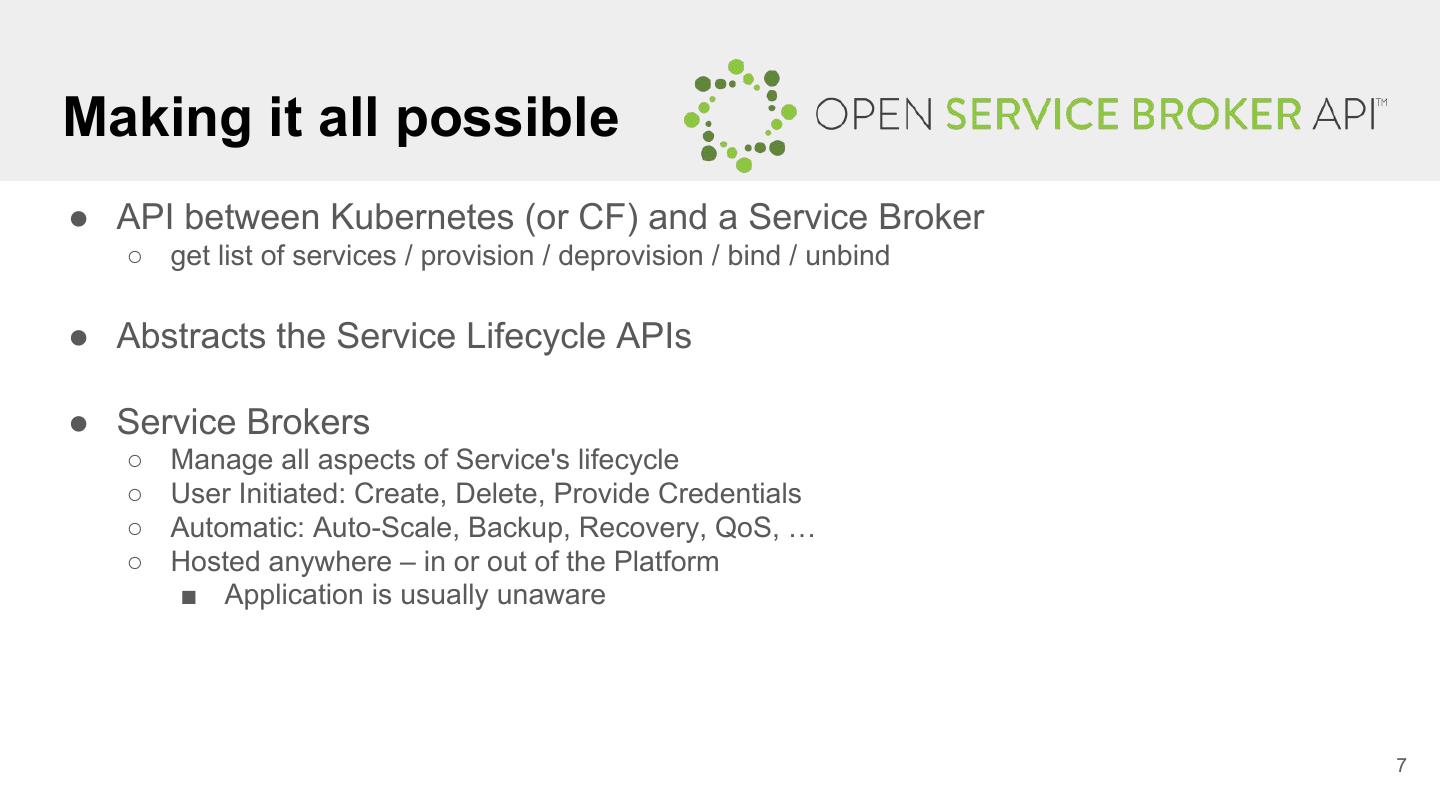 Making it all possible

OPEN SERVICE BROKER API™

● API between Kubernetes (or CF) and a Service Broker
○ get list of services / provision / deprovision / bind / unbind

● Abstracts the Service Lifecycle APIs

● Service Brokers
○ Manage all aspects of Service's lifecycle
○ User Initiated: Create, Delete, Provide Credentials
○ Automatic: Auto-Scale, Backup, Recovery, QoS, …
○ Hosted anywhere – in or out of the Platform
■ Application is usually unaware

7